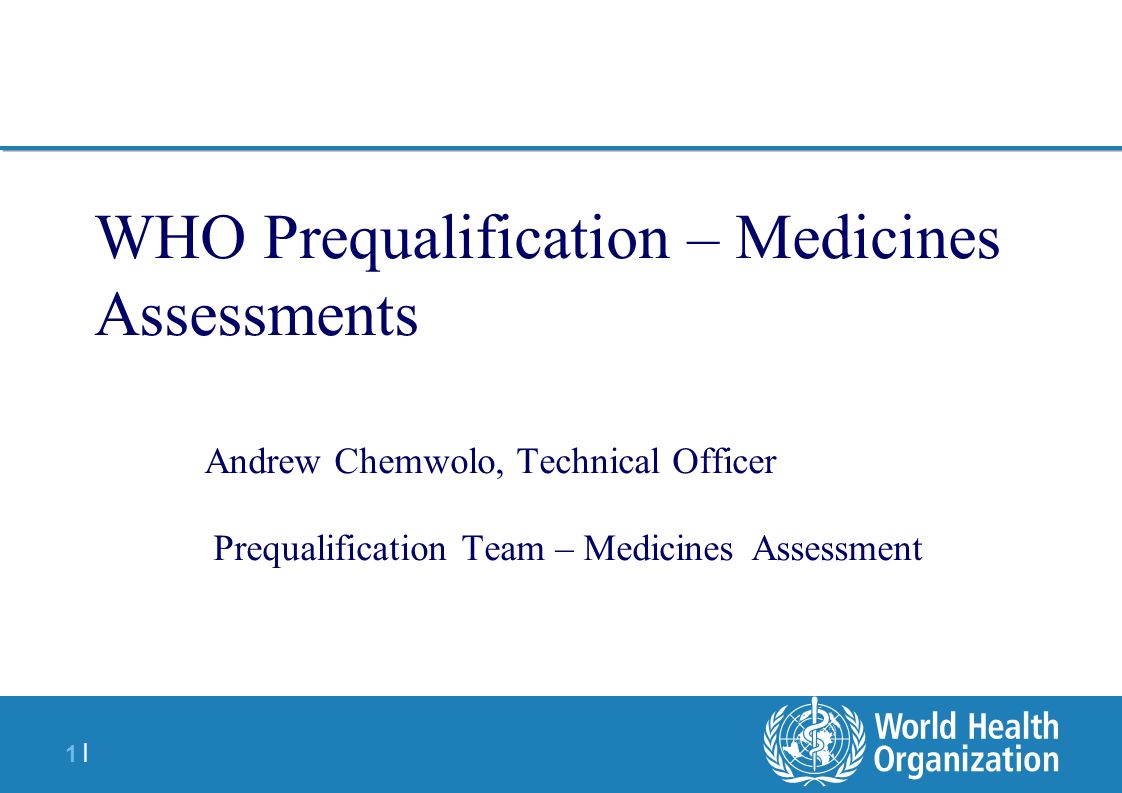 WHO Prequalification – Medicines Assessments

Andrew Chemwolo, Technical Officer

Prequalification Team – Medicines Assessment

1 |

World Health Organization